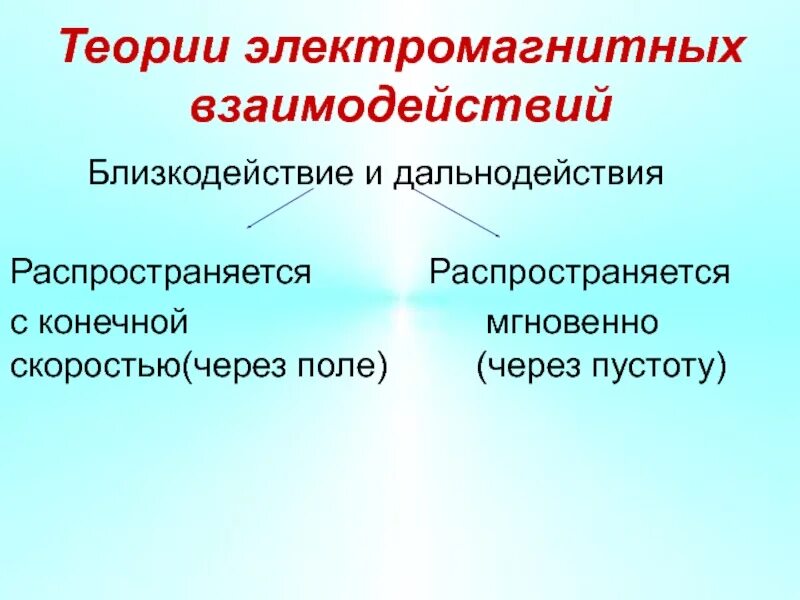 Теории электромагнитных взаимодействий

Близкодействие и дальнодействия

Распространяется с конечной скоростью(через поле)

Распространяется мгновенно (через пустоту)